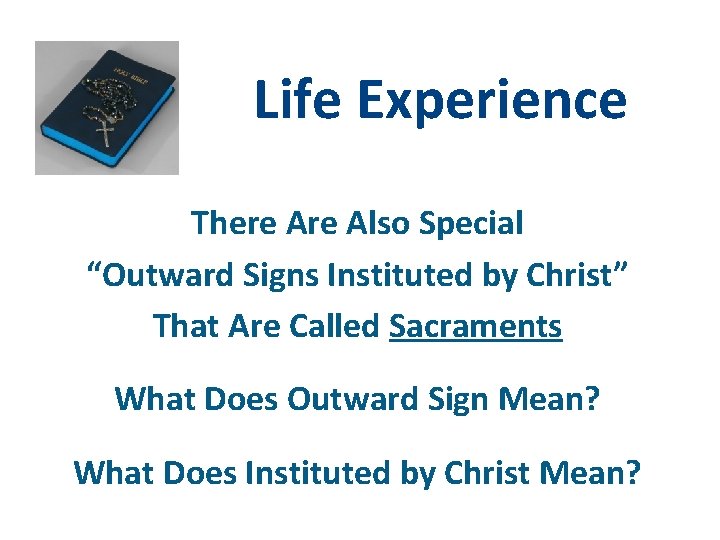 HOLY BIBLE

Life Experience

There Are Also Special
“Outward Signs Instituted by Christ”
That Are Called Sacraments

What Does Outward Sign Mean?

What Does Instituted by Christ Mean?